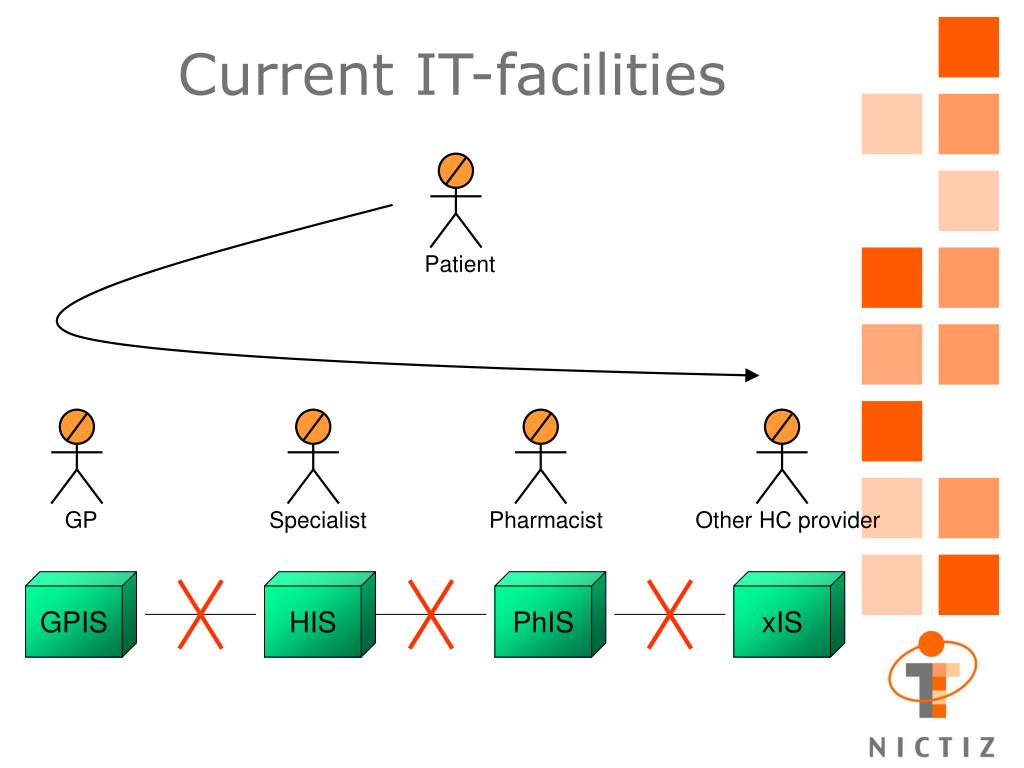 Current IT-facilities

Patient

GP

Specialist

Pharmacist

Other HC provider

GPIS

HIS

PhIS

xIS

NICTIZ